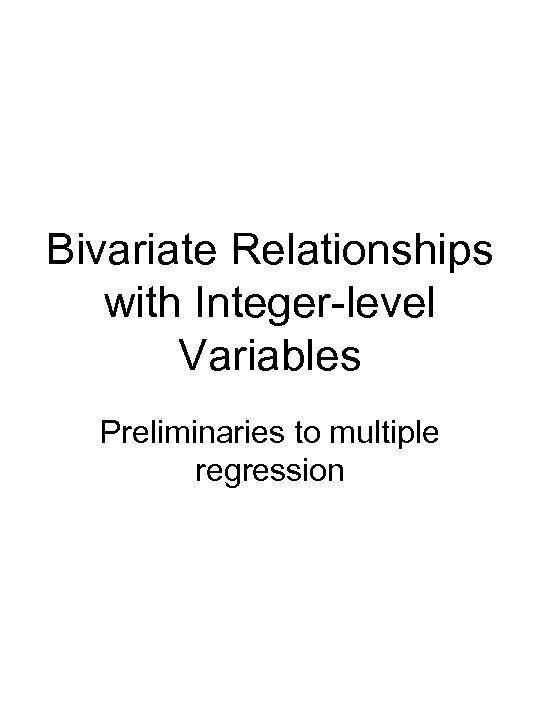 Bivariate Relationships with Integer-level Variables

Preliminaries to multiple regression